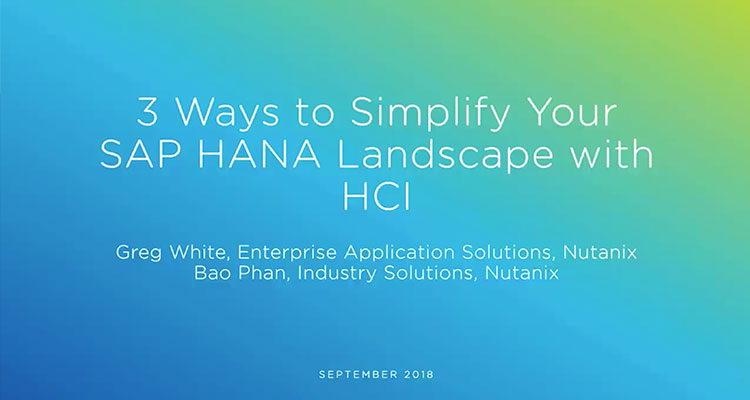 3 Ways to Simplify Your SAP HANA Landscape with HCI

Greg White, Enterprise Application Solutions, Nutanix
Bao Phan, Industry Solutions, Nutanix

SEPTEMBER 2018